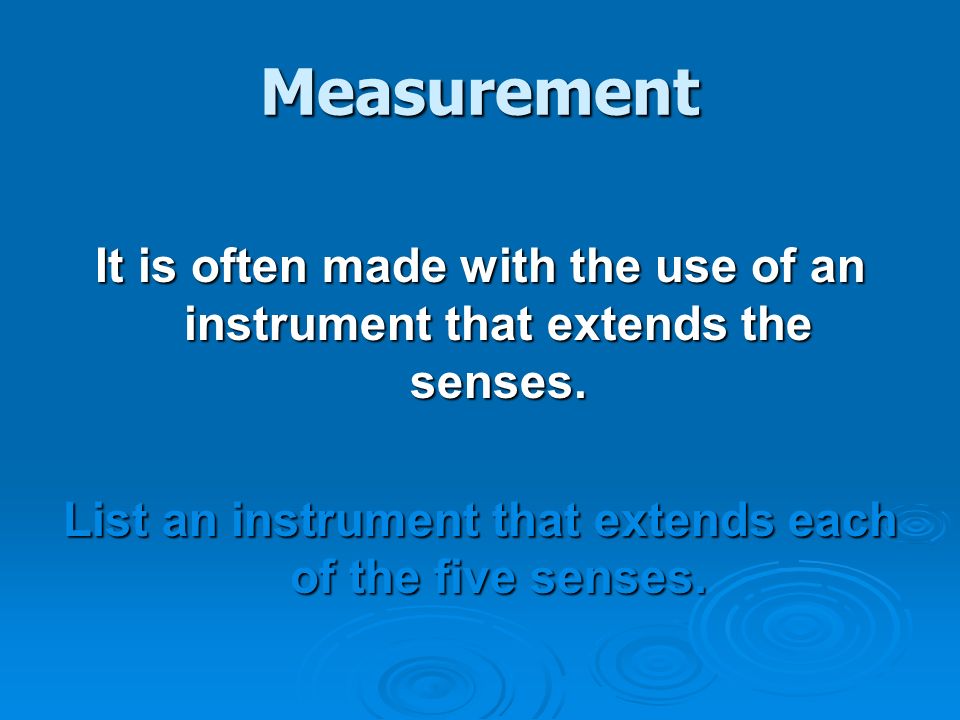 Measurement

It is often made with the use of an instrument that extends the senses.

List an instrument that extends each of the five senses.